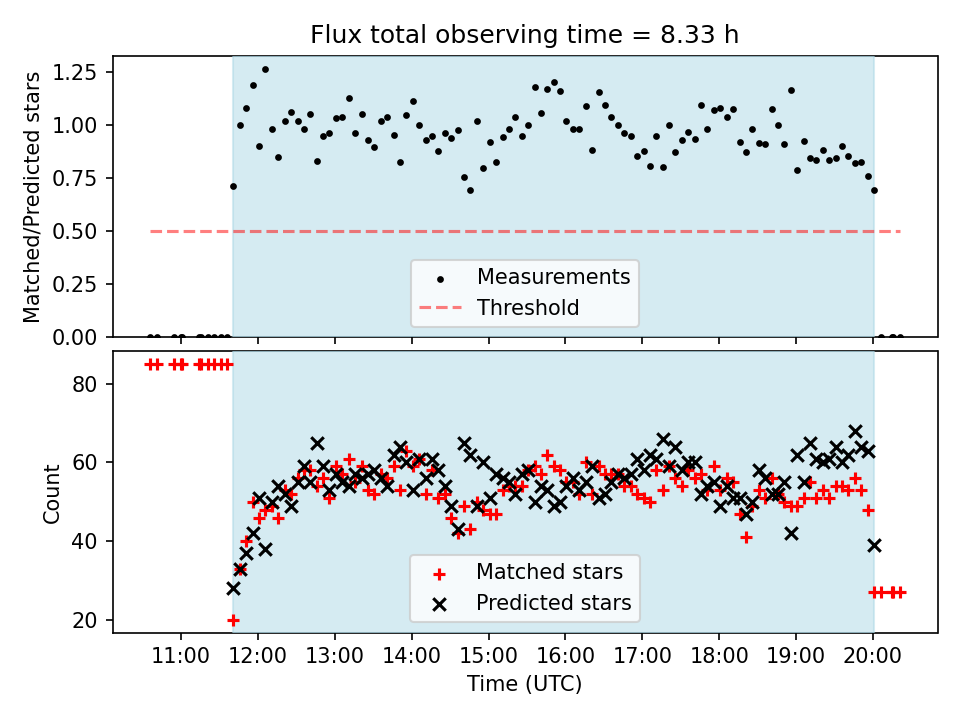 Flux total observing time = 8.33 h

Matched/Predicted stars

1.25
1.00
0.75
0.50
0.25
0.00

Measurements
Threshold

Count

80
60
40
20

Matched stars
Predicted stars

11:00 12:00 13:00 14:00 15:00 16:00 17:00 18:00 19:00 20:00

Time (UTC)